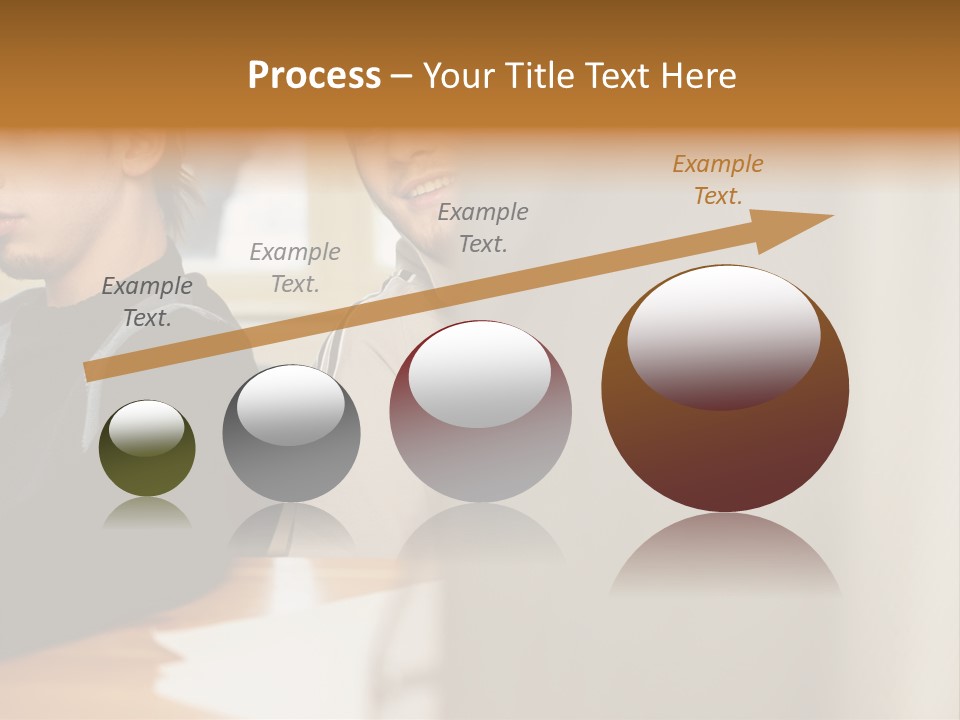 Process – Your Title Text Here

Example Text.

Example Text.

Example Text.

Example Text.